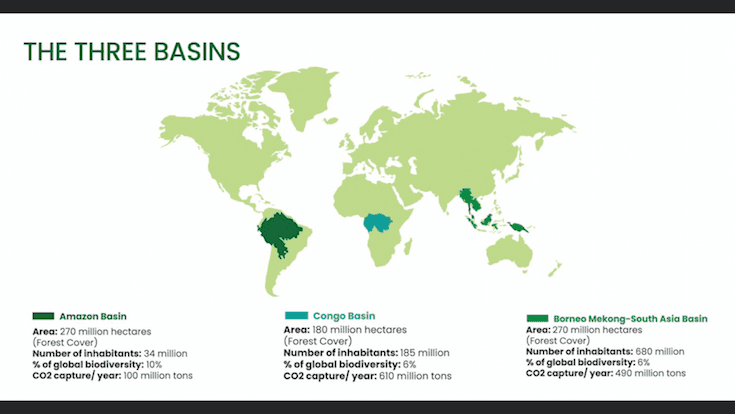 THE THREE BASINS

Amazon Basin
Area: 270 million hectares (Forest Cover)
Number of inhabitants: 34 million
% of global biodiversity: 10%
CO2 capture/ year: 100 million tons

Congo Basin
Area: 180 million hectares (Forest Cover)
Number of inhabitants: 185 million
% of global biodiversity: 6%
CO2 capture/ year: 610 million tons

Borneo Mekong-South Asia Basin
Area: 270 million hectares (Forest Cover)
Number of inhabitants: 680 million
% of global biodiversity: 6%
CO2 capture/ year: 490 million tons